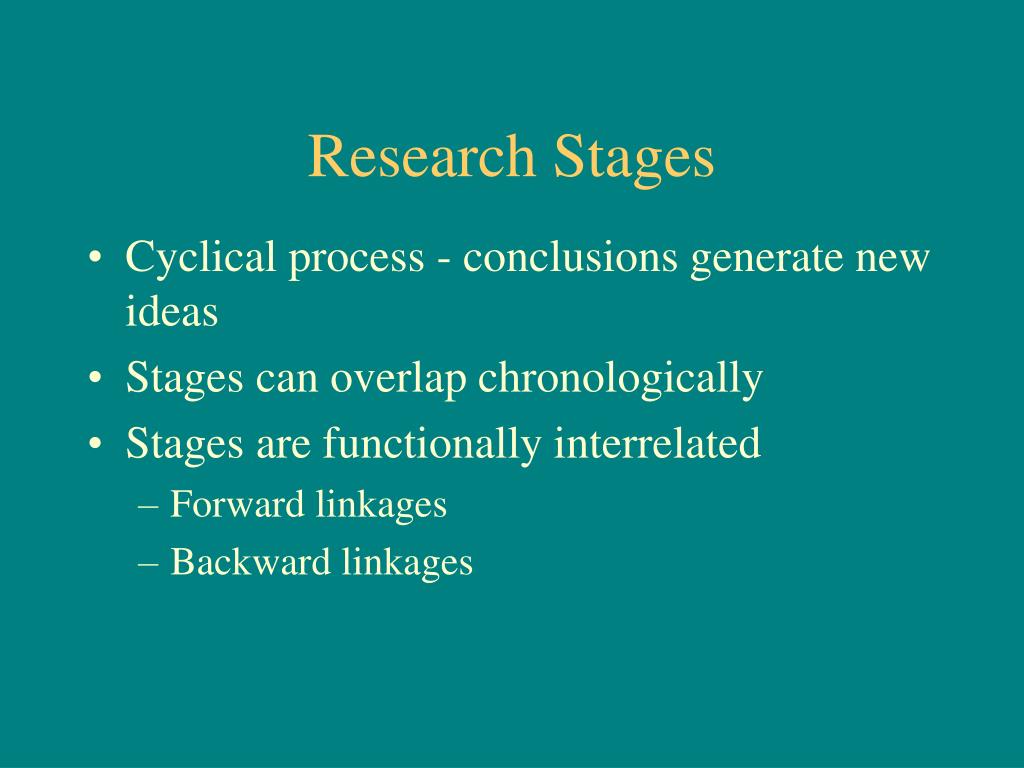 Research Stages

• Cyclical process - conclusions generate new ideas
• Stages can overlap chronologically
• Stages are functionally interrelated
– Forward linkages
– Backward linkages